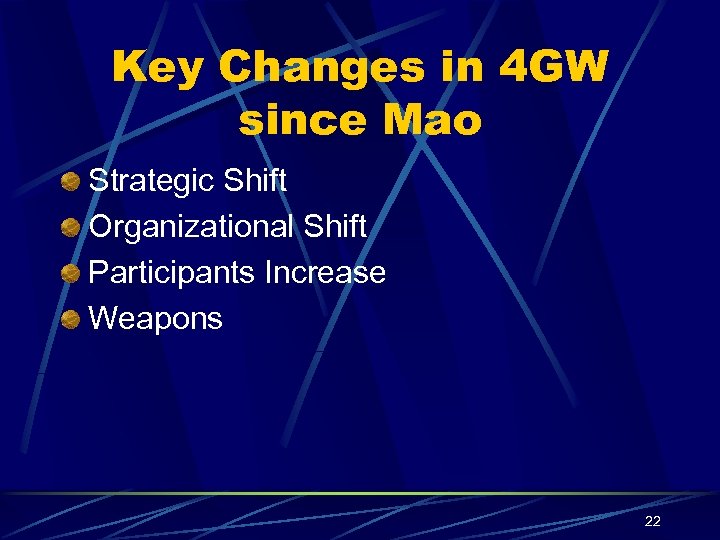 Key Changes in 4GW since Mao

Strategic Shift
Organizational Shift
Participants Increase
Weapons

22